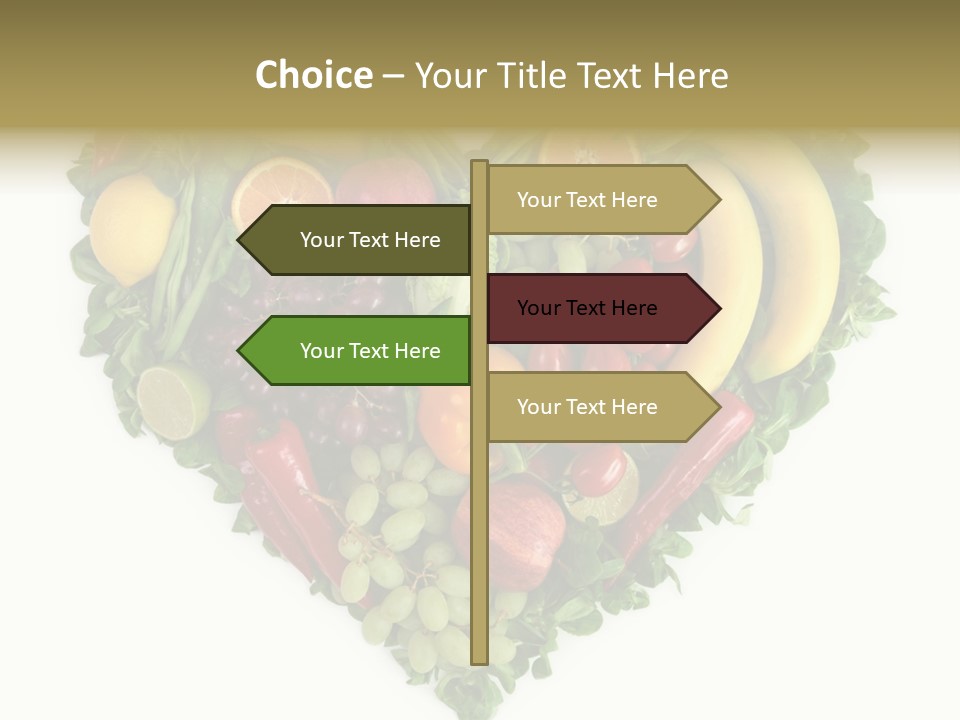 Choice – Your Title Text Here

Your Text Here

Your Text Here

Your Text Here

Your Text Here

Your Text Here